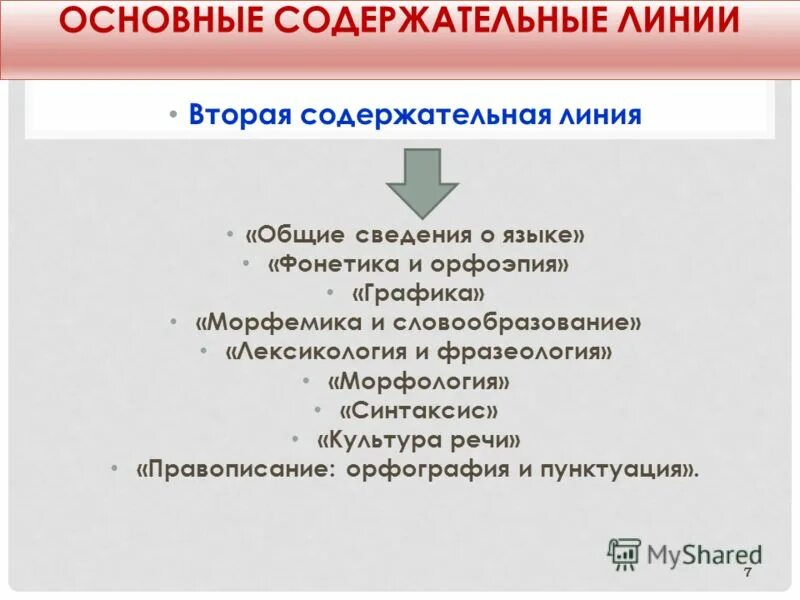 ОСНОВНЫЕ СОДЕРЖАТЕЛЬНЫЕ ЛИНИИ

• Вторая содержательная линия

• «Общие сведения о языке»
• «Фонетика и орфоэпия»
• «Графика»
• «Морфемика и словообразование»
• «Лексикология и фразеология»
• «Морфология»
• «Синтаксис»
• «Культура речи»
• «Правописание: орфография и пунктуация».

MyShared

7